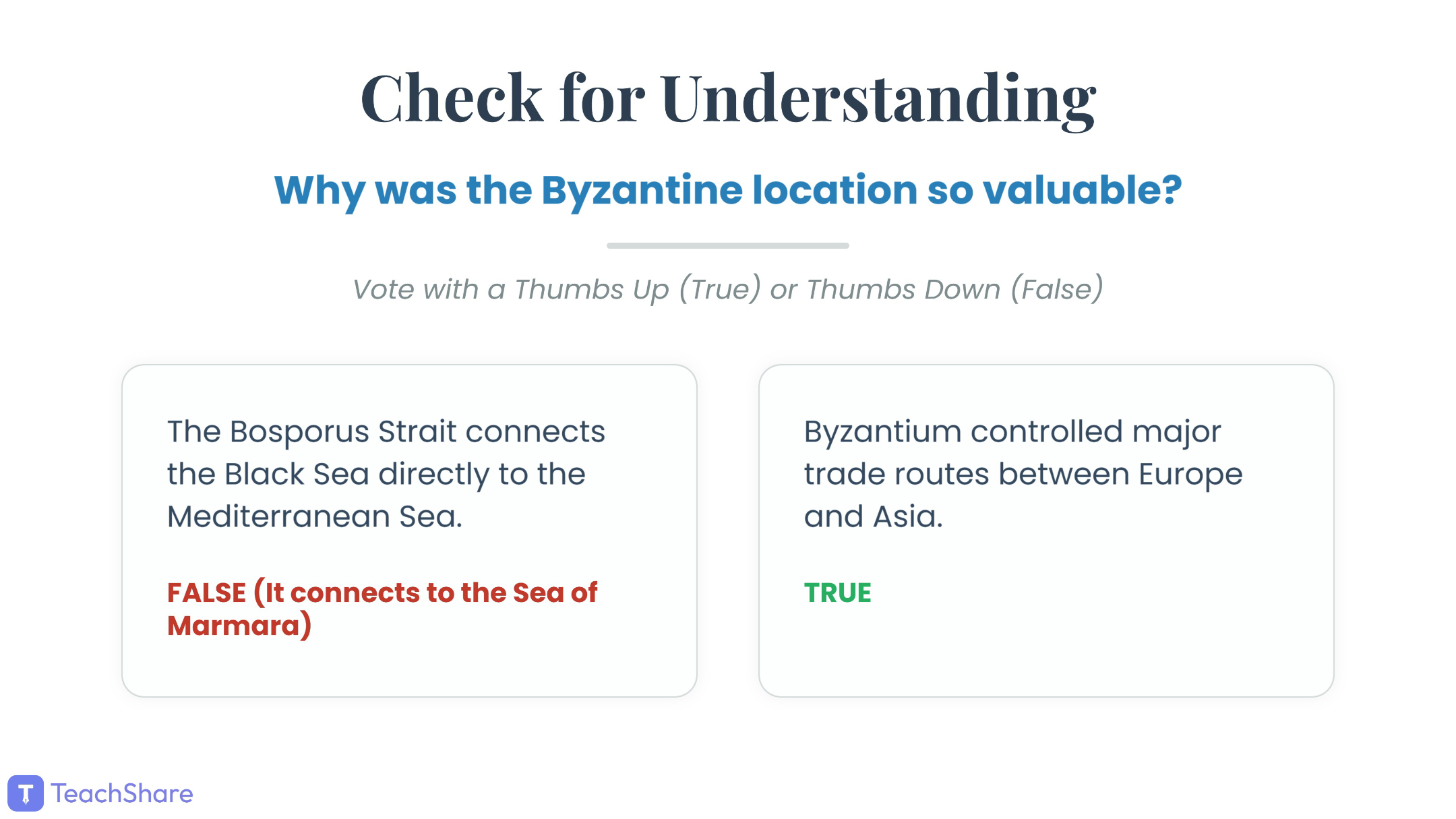 Check for Understanding

Why was the Byzantine location so valuable?

Vote with a Thumbs Up (True) or Thumbs Down (False)

The Bosporus Strait connects the Black Sea directly to the Mediterranean Sea.

FALSE (It connects to the Sea of Marmara)

Byzantium controlled major trade routes between Europe and Asia.

TRUE

T TeachShare